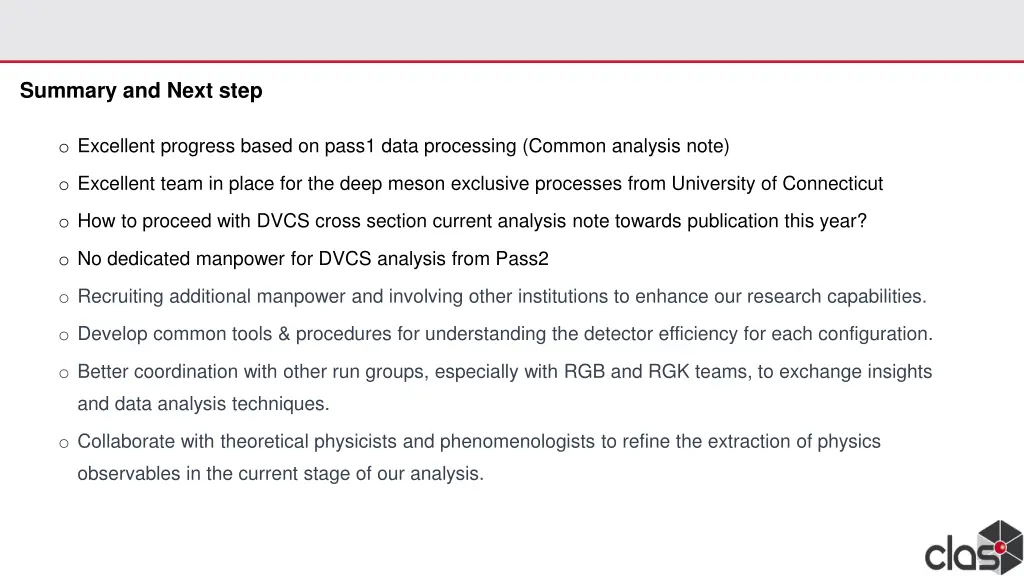 Summary and Next step

o Excellent progress based on pass1 data processing (Common analysis note)

o Excellent team in place for the deep meson exclusive processes from University of Connecticut

o How to proceed with DVCS cross section current analysis note towards publication this year?

o No dedicated manpower for DVCS analysis from Pass2

o Recruiting additional manpower and involving other institutions to enhance our research capabilities.

o Develop common tools & procedures for understanding the detector efficiency for each configuration.

o Better coordination with other run groups, especially with RGB and RGK teams, to exchange insights and data analysis techniques.

o Collaborate with theoretical physicists and phenomenologists to refine the extraction of physics observables in the current stage of our analysis.

clas